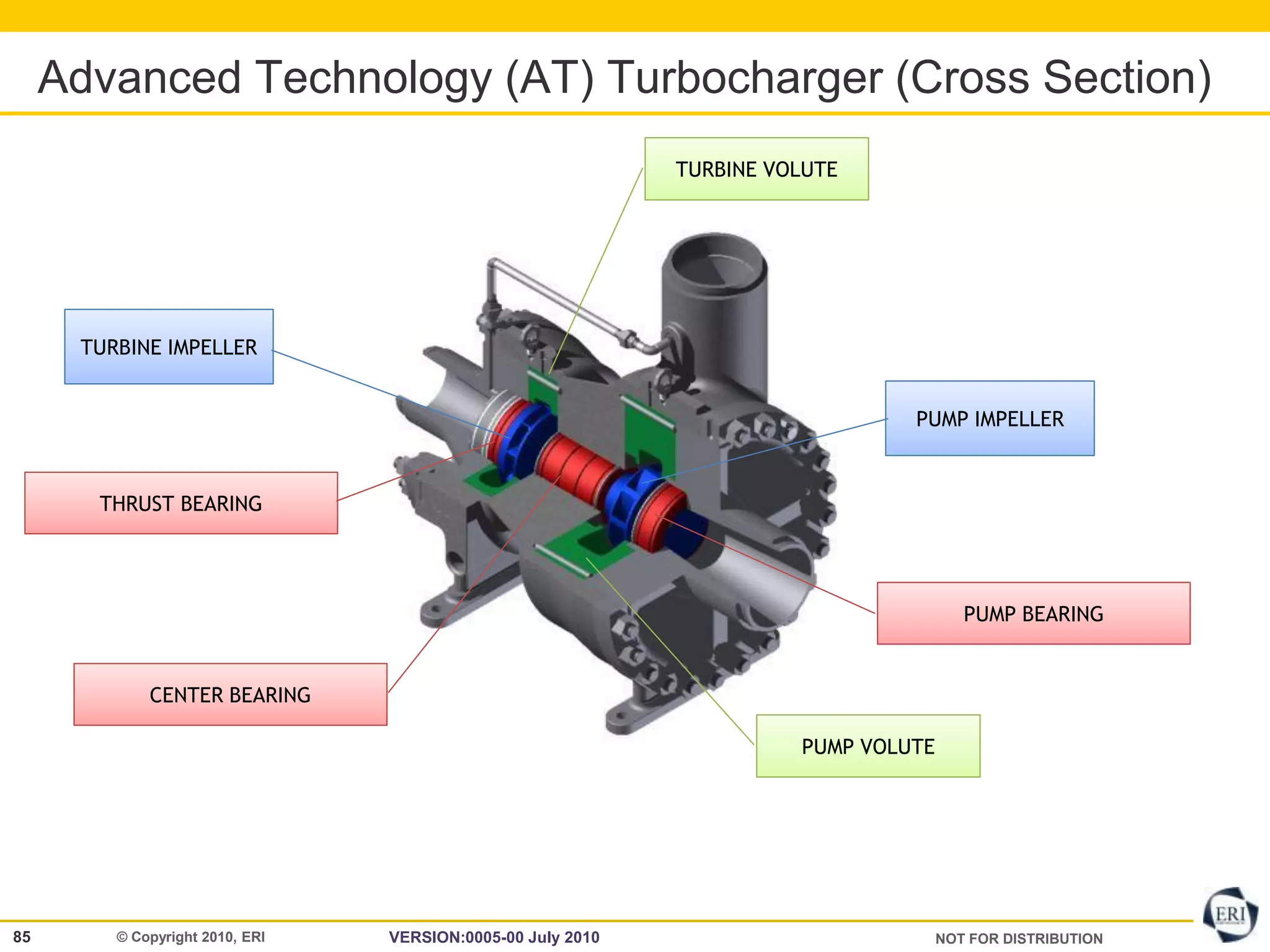 Advanced Technology (AT) Turbocharger (Cross Section)

TURBINE VOLUTE

TURBINE IMPELLER

PUMP IMPELLER

THRUST BEARING

PUMP BEARING

CENTER BEARING

PUMP VOLUTE

85 © Copyright 2010, ERI VERSION:0005-00 July 2010 NOT FOR DISTRIBUTION

ERI